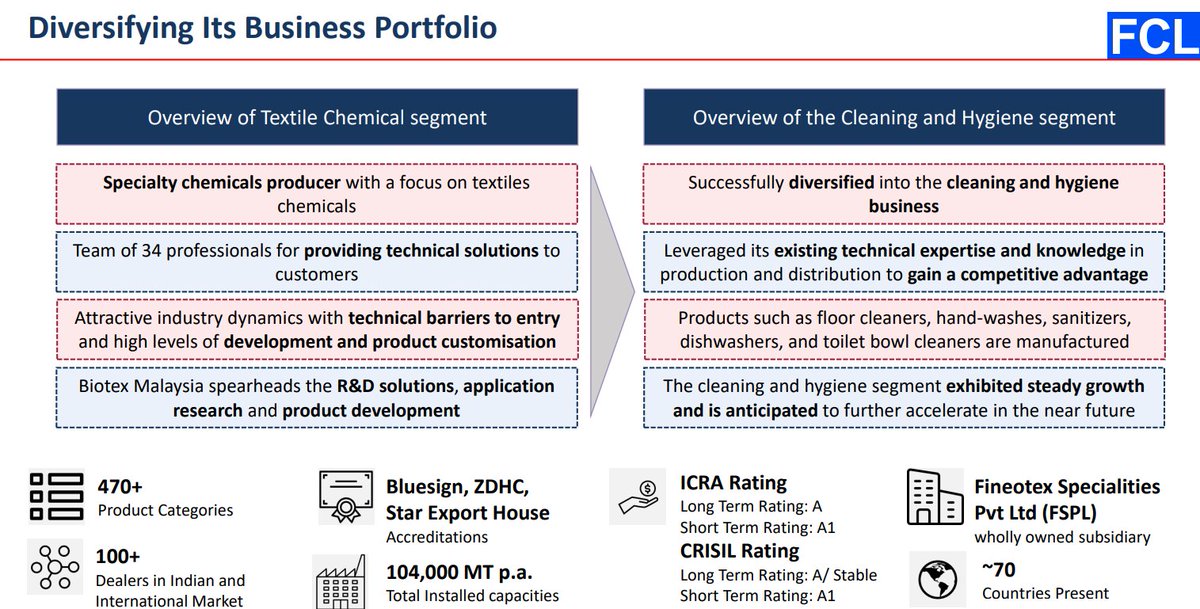 Diversifying Its Business Portfolio

FCL

Overview of Textile Chemical segment

Specialty chemicals producer with a focus on textiles chemicals

Team of 34 professionals for providing technical solutions to customers

Attractive industry dynamics with technical barriers to entry and high levels of development and product customisation

Biotex Malaysia spearheads the R&D solutions, application research and product development

Overview of the Cleaning and Hygiene segment

Successfully diversified into the cleaning and hygiene business

Leveraged its existing technical expertise and knowledge in production and distribution to gain a competitive advantage

Products such as floor cleaners, hand-washes, sanitizers, dishwashers, and toilet bowl cleaners are manufactured

The cleaning and hygiene segment exhibited steady growth and is anticipated to further accelerate in the near future

470+
Product Categories

100+
Dealers in Indian and International Market

Bluesign, ZDHC, Star Export House
Accreditations

104,000 MT p.a.
Total Installed capacities

ICRA Rating
Long Term Rating: A
Short Term Rating: A1
CRISIL Rating
Long Term Rating: A/ Stable
Short Term Rating: A1

Fineotex Specialities Pvt Ltd (FSPL)
wholly owned subsidiary

~70
Countries Present